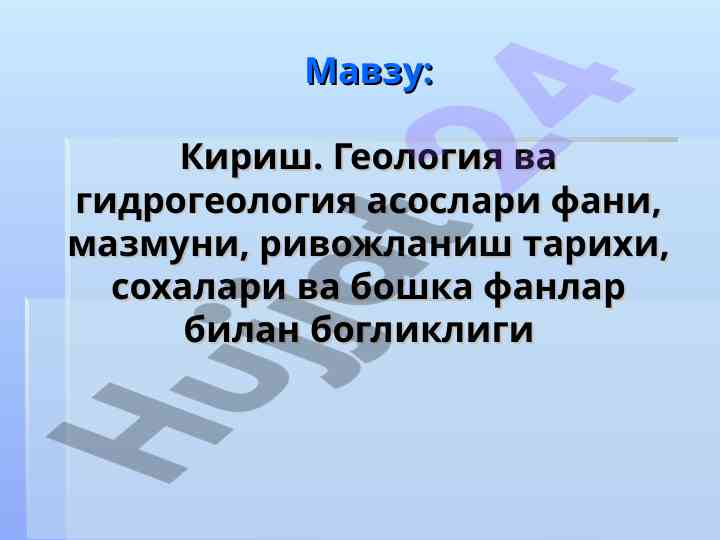 Мавзу:

Кириш. Геология ва гидрогеология асослари фани, мазмуни, ривожланиш тарихи, сохалари ва бошка фанлар билан богликлиги

Hujjat24